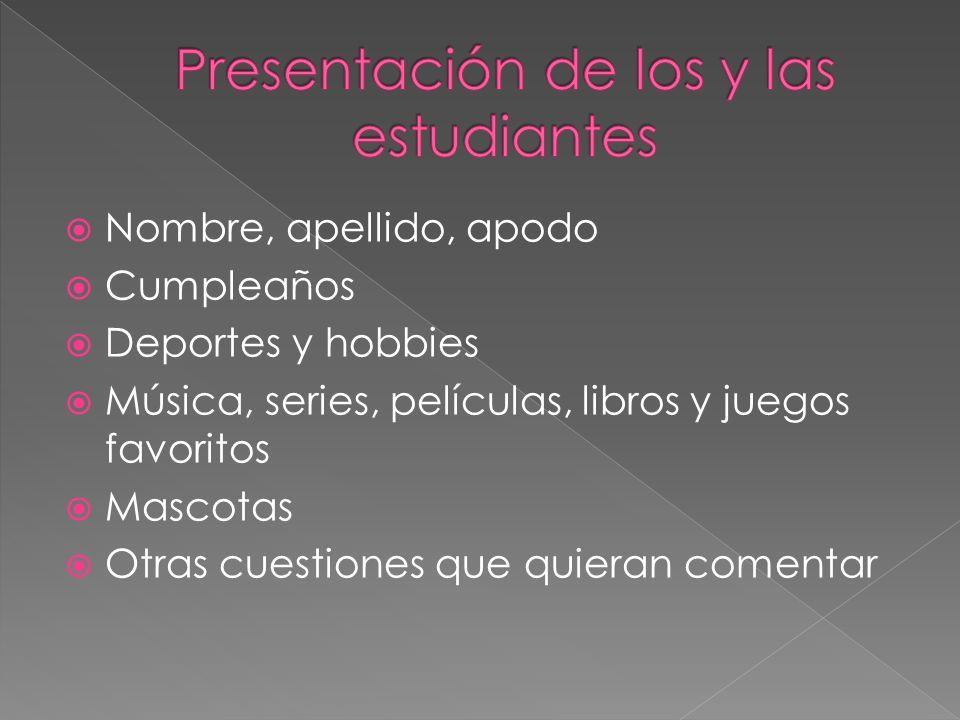 Presentación de los y las estudiantes

- Nombre, apellido, apodo
- Cumpleaños
- Deportes y hobbies
- Música, series, películas, libros y juegos favoritos
- Mascotas
- Otras cuestiones que quieran comentar